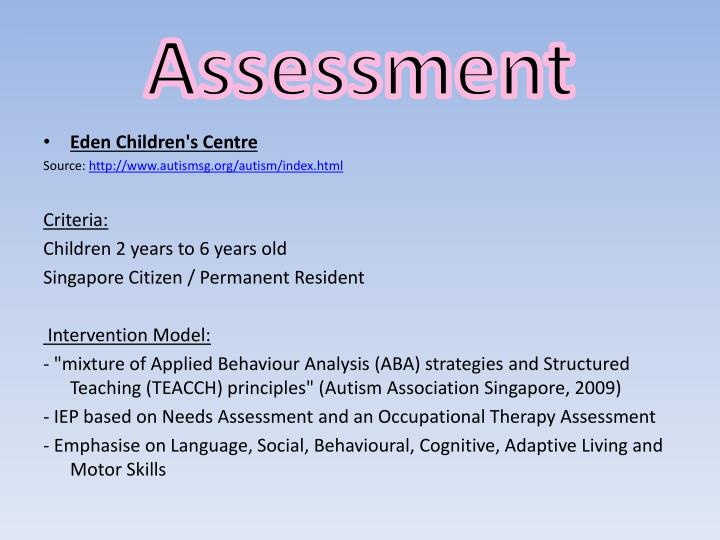 Assessment

• Eden Children's Centre

Source: http://www.autismsg.org/autism/index.html

Criteria:

Children 2 years to 6 years old

Singapore Citizen / Permanent Resident

Intervention Model:

- "mixture of Applied Behaviour Analysis (ABA) strategies and Structured Teaching (TEACCH) principles" (Autism Association Singapore, 2009)

- IEP based on Needs Assessment and an Occupational Therapy Assessment

- Emphasise on Language, Social, Behavioural, Cognitive, Adaptive Living and Motor Skills